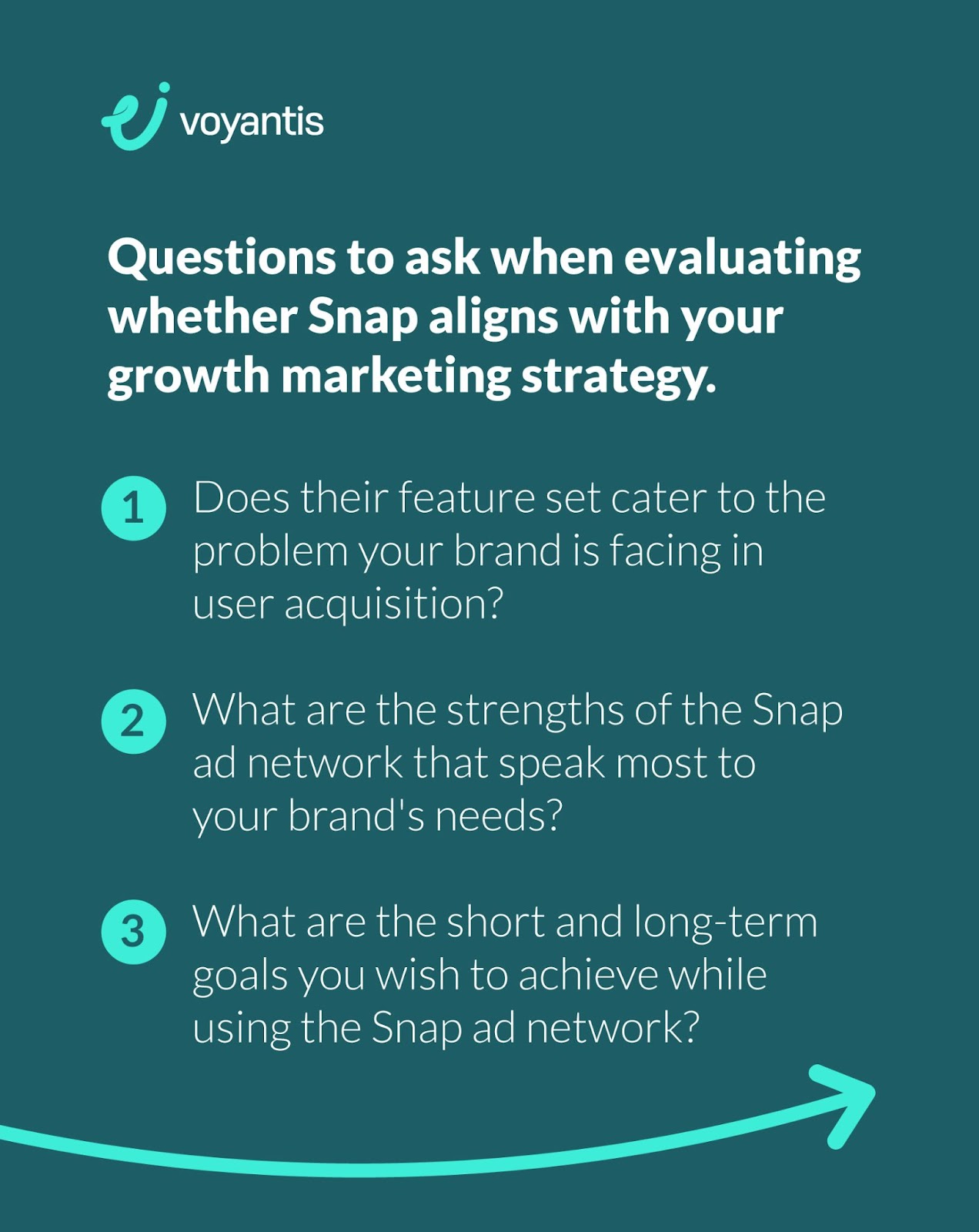 voyantis

Questions to ask when evaluating whether Snap aligns with your growth marketing strategy.

1 Does their feature set cater to the problem your brand is facing in user acquisition?

2 What are the strengths of the Snap ad network that speak most to your brand's needs?

3 What are the short and long-term goals you wish to achieve while using the Snap ad network?